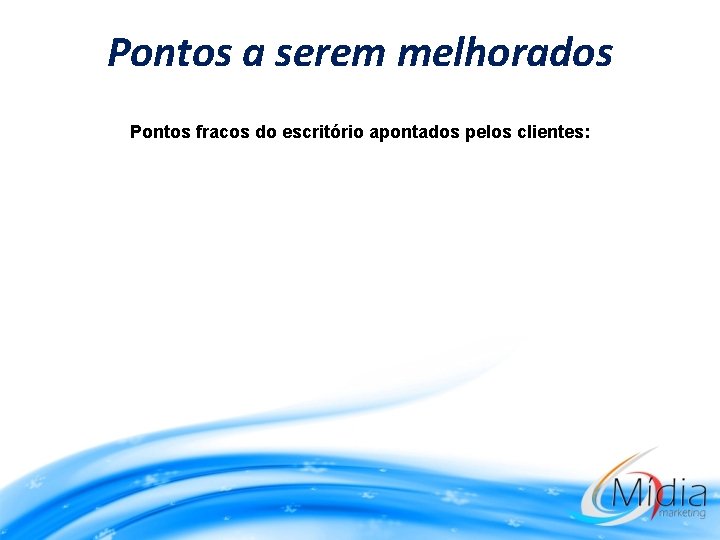 Pontos a serem melhorados

Pontos fracos do escritório apontados pelos clientes:

Mídia
marketing